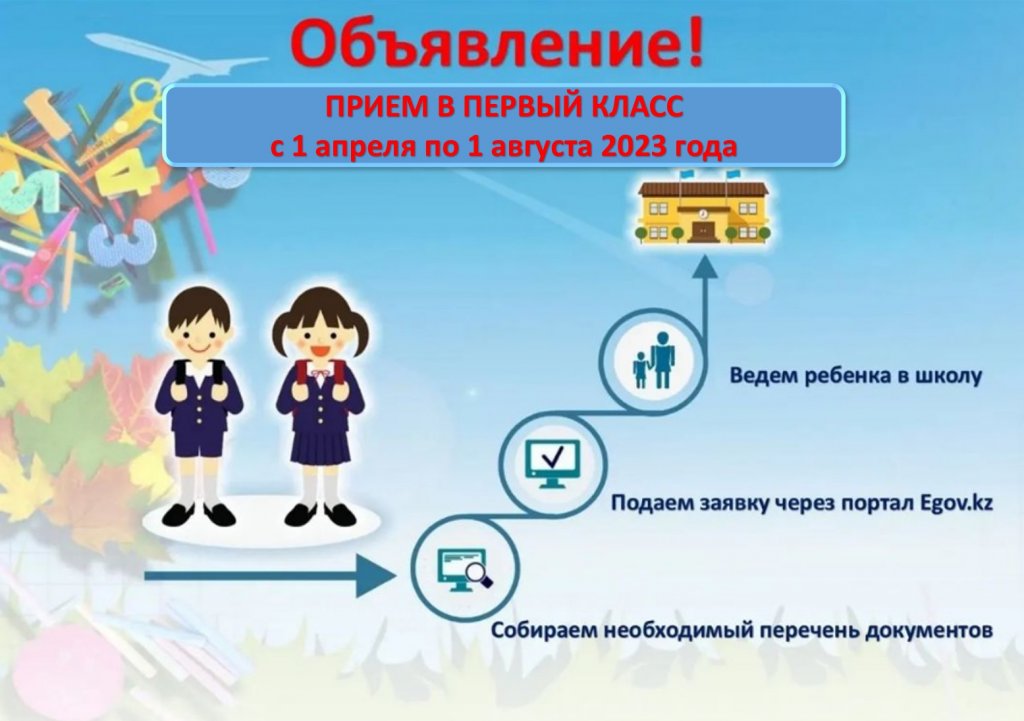 Объявление!

ПРИЕМ В ПЕРВЫЙ КЛАСС
с 1 апреля по 1 августа 2023 года

Ведем ребенка в школу

Подаем заявку через портал Egov.kz

Собираем необходимый перечень документов